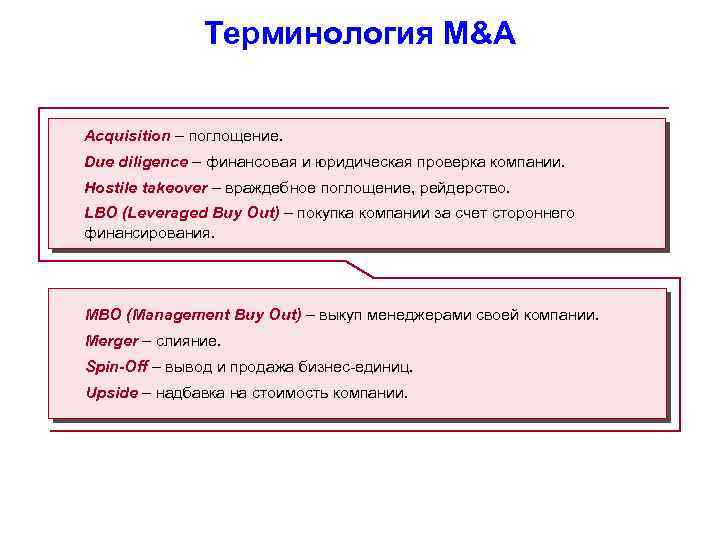 Терминология M&A

Acquisition – поглощение.

Due diligence – финансовая и юридическая проверка компании.

Hostile takeover – враждебное поглощение, рейдерство.

LBO (Leveraged Buy Out) – покупка компании за счет стороннего финансирования.

MBO (Management Buy Out) – выкуп менеджерами своей компании.

Merger – слияние.

Spin-Off – вывод и продажа бизнес-единиц.

Upside – надбавка на стоимость компании.